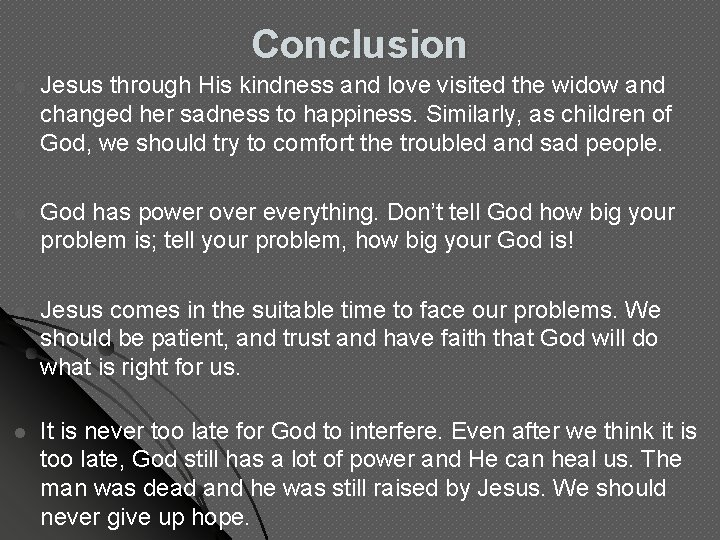 Conclusion

• Jesus through His kindness and love visited the widow and changed her sadness to happiness. Similarly, as children of God, we should try to comfort the troubled and sad people.

• God has power over everything. Don't tell God how big your problem is; tell your problem, how big your God is!

• Jesus comes in the suitable time to face our problems. We should be patient, and trust and have faith that God will do what is right for us.

• It is never too late for God to interfere. Even after we think it is too late, God still has a lot of power and He can heal us. The man was dead and he was still raised by Jesus. We should never give up hope.